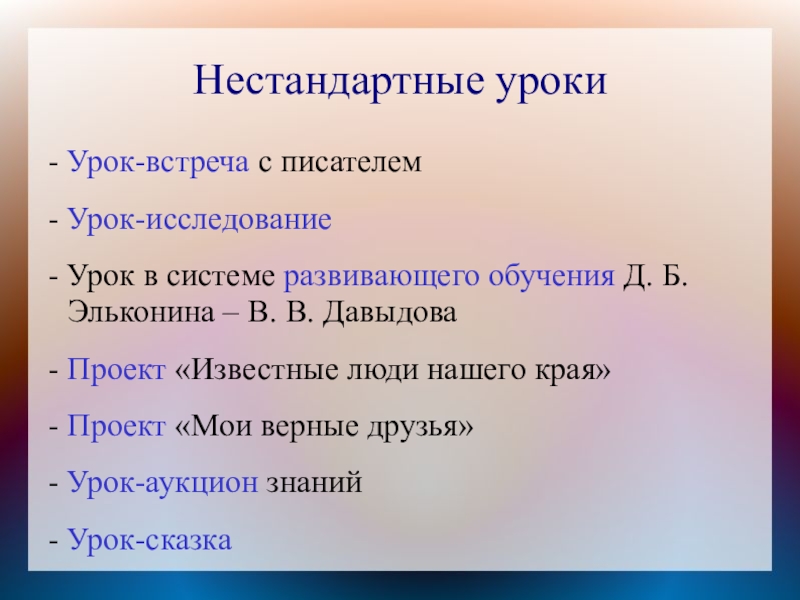 Нестандартные уроки

- Урок-встреча с писателем

- Урок-исследование

- Урок в системе развивающего обучения Д. Б. Эльконина – В. В. Давыдова

- Проект «Известные люди нашего края»

- Проект «Мои верные друзья»

- Урок-аукцион знаний

- Урок-сказка